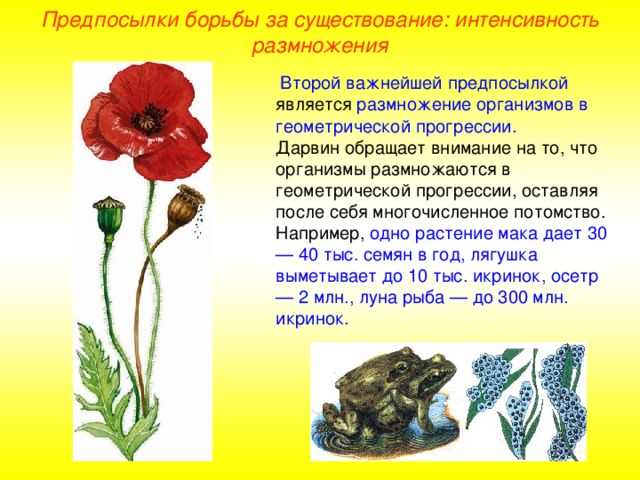 Предпосылки борьбы за существование: интенсивность размножения

Второй важнейшей предпосылкой является размножение организмов в геометрической прогрессии. Дарвин обращает внимание на то, что организмы размножаются в геометрической прогрессии, оставляя после себя многочисленное потомство. Например, одно растение мака дает 30 — 40 тыс. семян в год, лягушка выметывает до 10 тыс. икринок, осетр — 2 млн., луна рыба — до 300 млн. икринок.